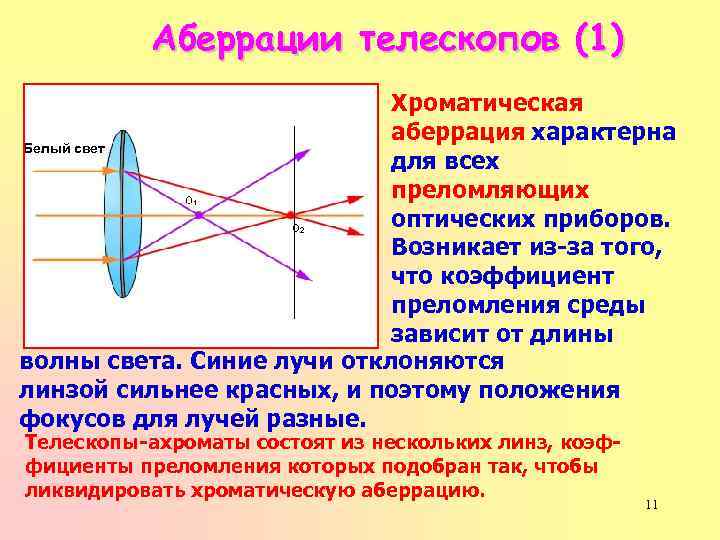 Аберрации телескопов (1)

Белый свет

$O_1$

$O_2$

Хроматическая аберрация характерна для всех преломляющих оптических приборов. Возникает из-за того, что коэффициент преломления среды зависит от длины волны света. Синие лучи отклоняются линзой сильнее красных, и поэтому положения фокусов для лучей разные.

Телескопы-ахроматы состоят из нескольких линз, коэффициенты преломления которых подобран так, чтобы ликвидировать хроматическую аберрацию.

11